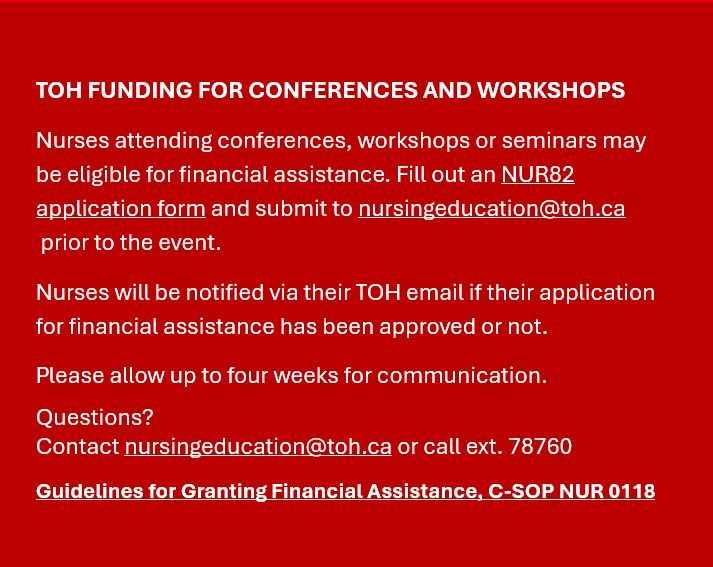 TOH FUNDING FOR CONFERENCES AND WORKSHOPS

Nurses attending conferences, workshops or seminars may be eligible for financial assistance. Fill out an NUR82 application form and submit to nursingeducation@toh.ca prior to the event.

Nurses will be notified via their TOH email if their application for financial assistance has been approved or not.

Please allow up to four weeks for communication.

Questions?
Contact nursingeducation@toh.ca or call ext. 78760

Guidelines for Granting Financial Assistance, C-SOP NUR 0118